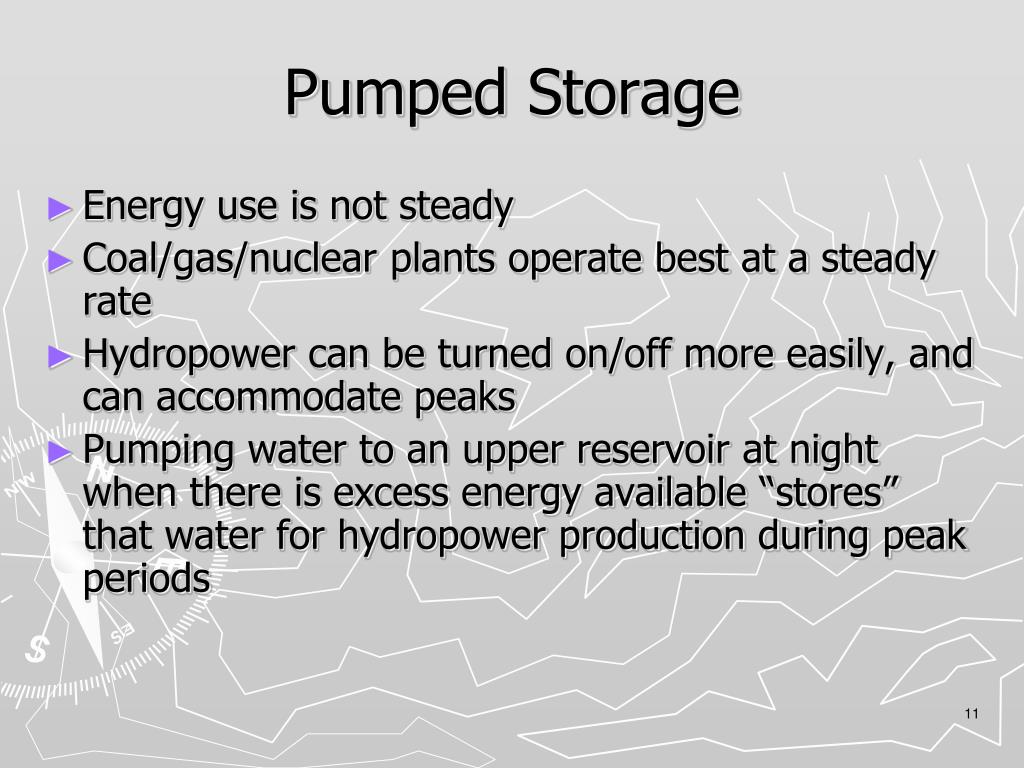 Pumped Storage

► Energy use is not steady
► Coal/gas/nuclear plants operate best at a steady rate
► Hydropower can be turned on/off more easily, and can accommodate peaks
► Pumping water to an upper reservoir at night when there is excess energy available “stores” that water for hydropower production during peak periods

N
NW
S
SE

11